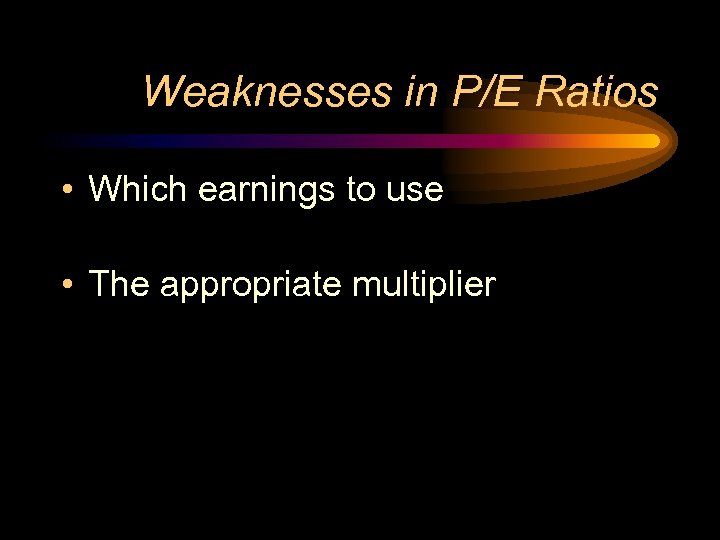 Weaknesses in P/E Ratios

• Which earnings to use

• The appropriate multiplier